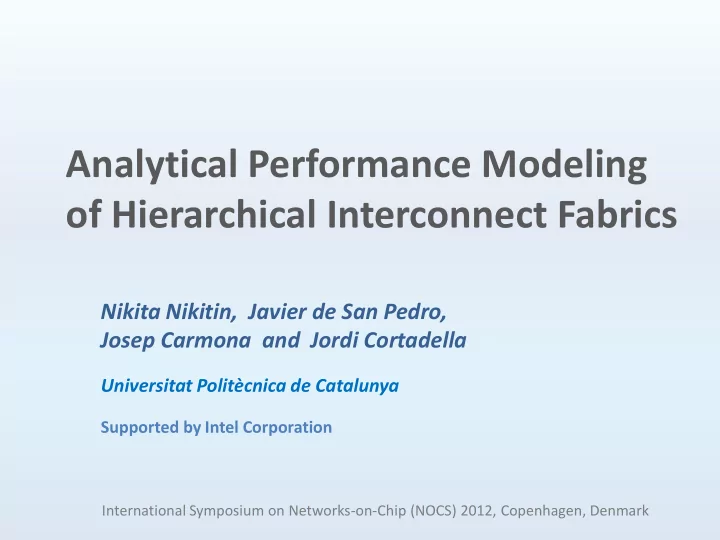 Analytical Performance Modeling of Hierarchical Interconnect Fabrics

Nikita Nikitin, Javier de San Pedro, Josep Carmona and Jordi Cortadella

Universitat Politècnica de Catalunya

Supported by Intel Corporation

International Symposium on Networks-on-Chip (NOCS) 2012, Copenhagen, Denmark